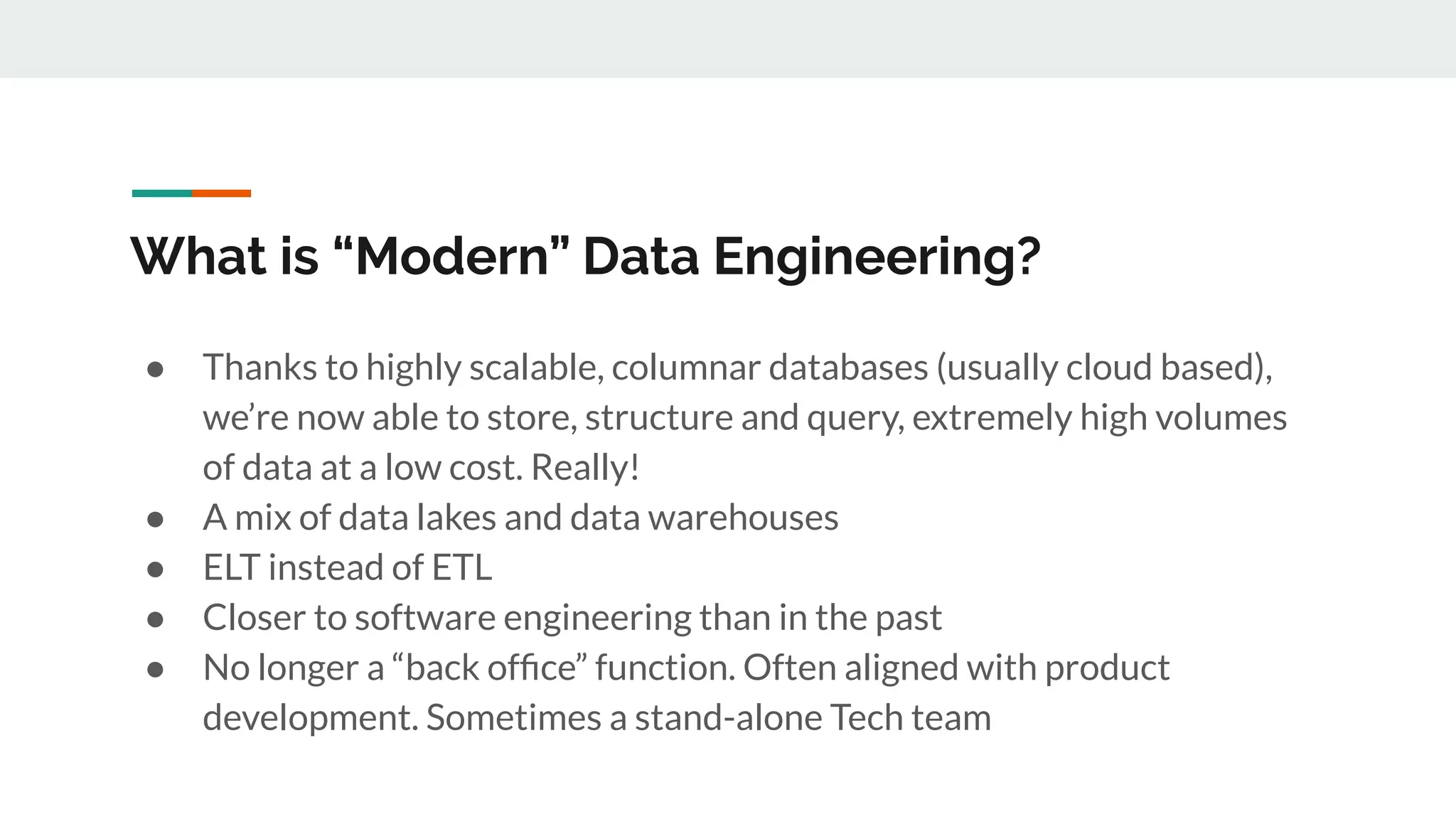 What is “Modern” Data Engineering?

● Thanks to highly scalable, columnar databases (usually cloud based), we’re now able to store, structure and query, extremely high volumes of data at a low cost. Really!
● A mix of data lakes and data warehouses
● ELT instead of ETL
● Closer to software engineering than in the past
● No longer a “back office” function. Often aligned with product development. Sometimes a stand-alone Tech team